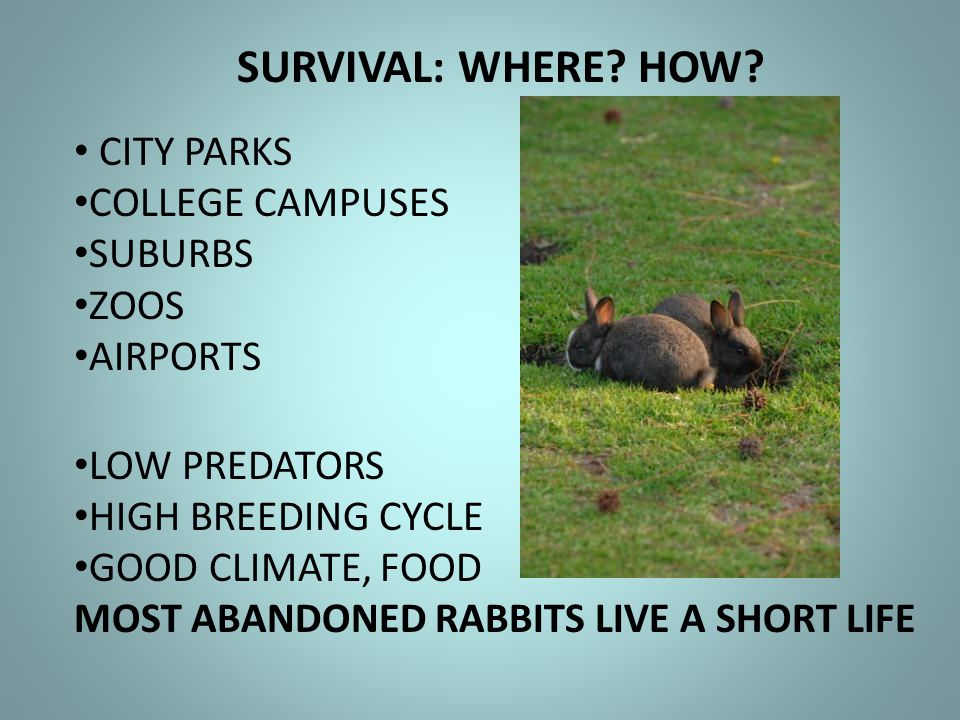 SURVIVAL: WHERE? HOW?

• CITY PARKS
•COLLEGE CAMPUSES
•SUBURBS
•ZOOS
•AIRPORTS

•LOW PREDATORS
•HIGH BREEDING CYCLE
•GOOD CLIMATE, FOOD
MOST ABANDONED RABBITS LIVE A SHORT LIFE